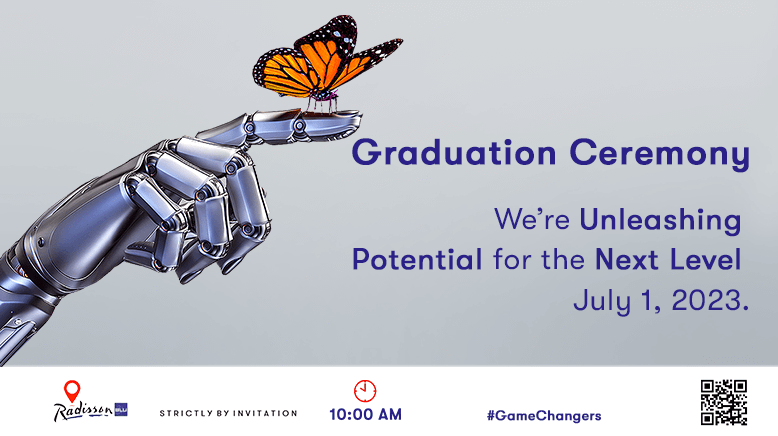 Graduation Ceremony

We're Unleashing Potential for the Next Level July 1, 2023.

Radisson BLU

STRICTLY BY INVITATION

10:00 AM

#GameChangers